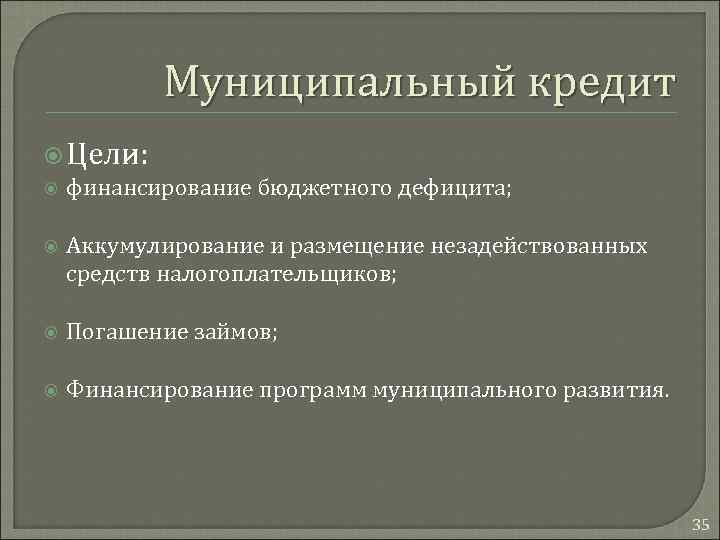 Муниципальный кредит

Цели:

финансирование бюджетного дефицита;

Аккумулирование и размещение незадействованных средств налогоплательщиков;

Погашение займов;

Финансирование программ муниципального развития.

35